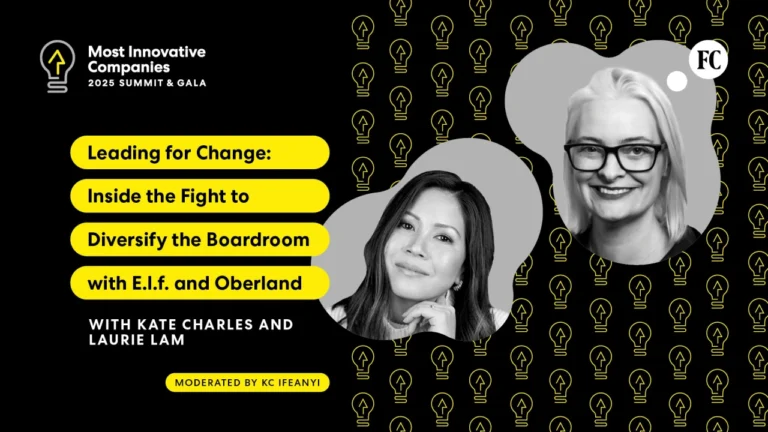 Most Innovative Companies
2025 SUMMIT & GALA

FC

Leading for Change: Inside the Fight to Diversify the Boardroom with E.l.f. and Oberland

WITH KATE CHARLES AND LAURIE LAM

MODERATED BY KC IFEANYI